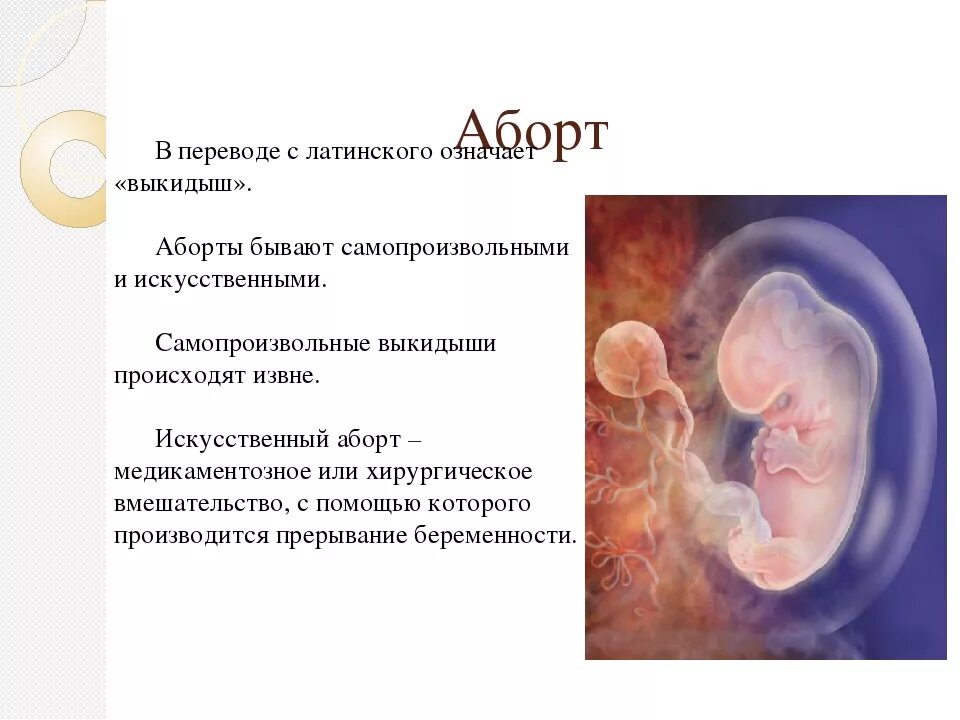 Аборт

В переводе с латинского означает «выкидыш».

Аборты бывают самопроизвольными и искусственными.

Самопроизвольные выкидыши происходят извне.

Искусственный аборт – медикаментозное или хирургическое вмешательство, с помощью которого производится прерывание беременности.